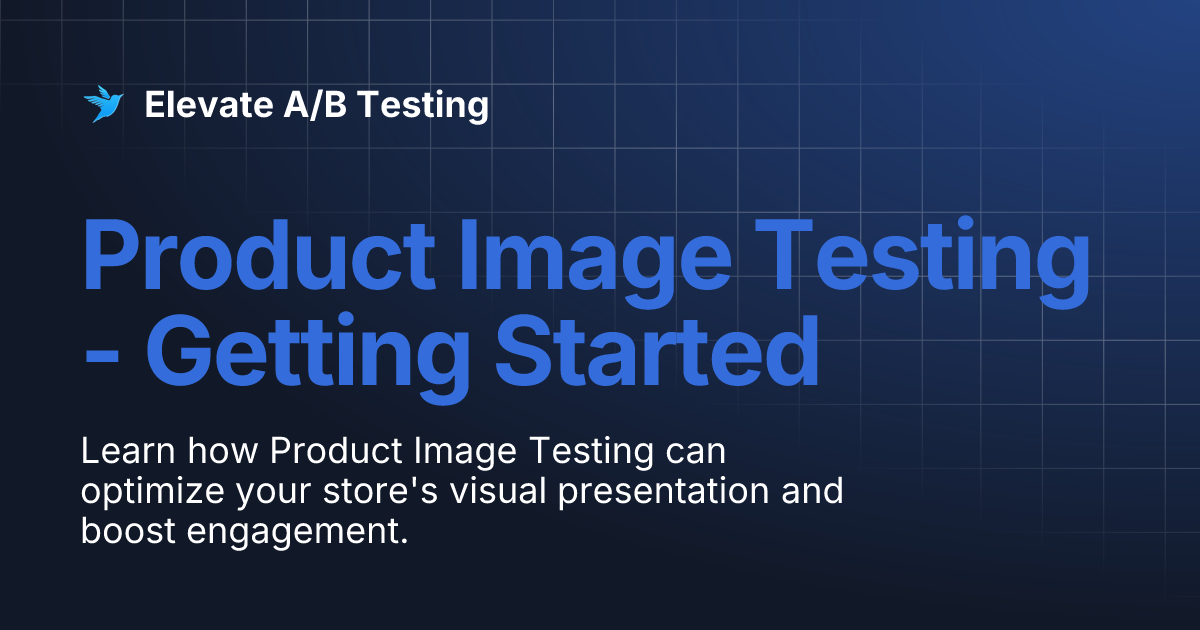 Elevate A/B Testing

Product Image Testing - Getting Started

Learn how Product Image Testing can optimize your store's visual presentation and boost engagement.